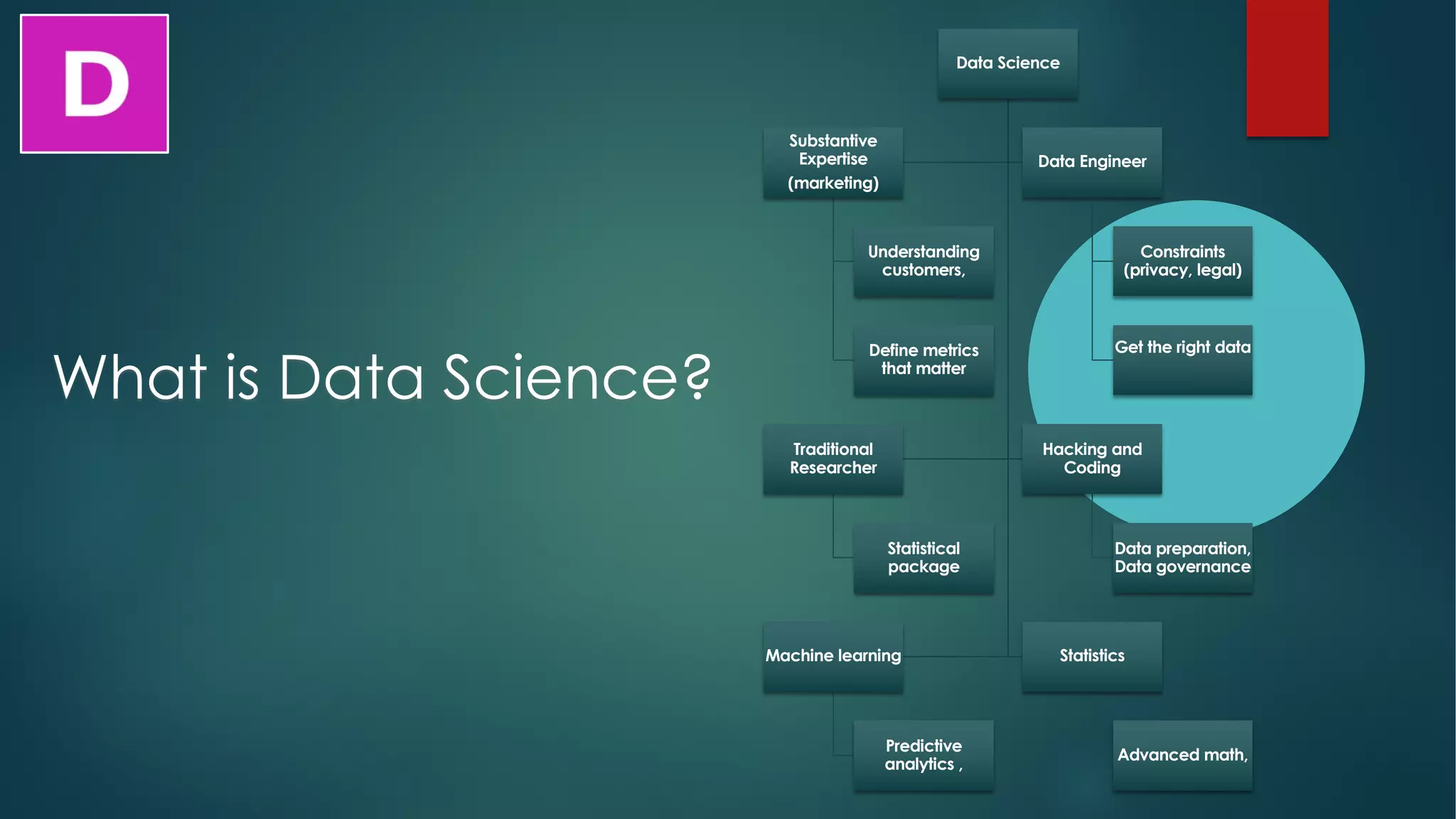 D

What is Data Science?

Data Science

Substantive Expertise (marketing)

Data Engineer

Understanding customers,

Constraints (privacy, legal)

Define metrics that matter

Get the right data

Traditional Researcher

Hacking and Coding

Statistical package

Data preparation, Data governance

Machine learning

Statistics

Predictive analytics ,

Advanced math,